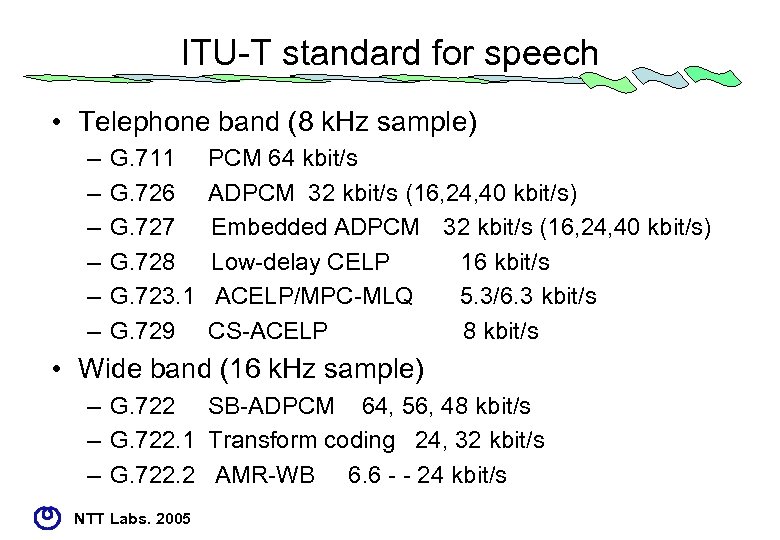 ITU-T standard for speech

• Telephone band (8 kHz sample)
– G.711 PCM 64 kbit/s
– G.726 ADPCM 32 kbit/s (16,24,40 kbit/s)
– G.727 Embedded ADPCM 32 kbit/s (16,24,40 kbit/s)
– G.728 Low-delay CELP 16 kbit/s
– G.723.1 ACELP/MPC-MLQ 5.3/6.3 kbit/s
– G.729 CS-ACELP 8 kbit/s

• Wide band (16 kHz sample)
– G.722 SB-ADPCM 64, 56, 48 kbit/s
– G.722.1 Transform coding 24, 32 kbit/s
– G.722.2 AMR-WB 6.6 - - 24 kbit/s

NTT Labs. 2005